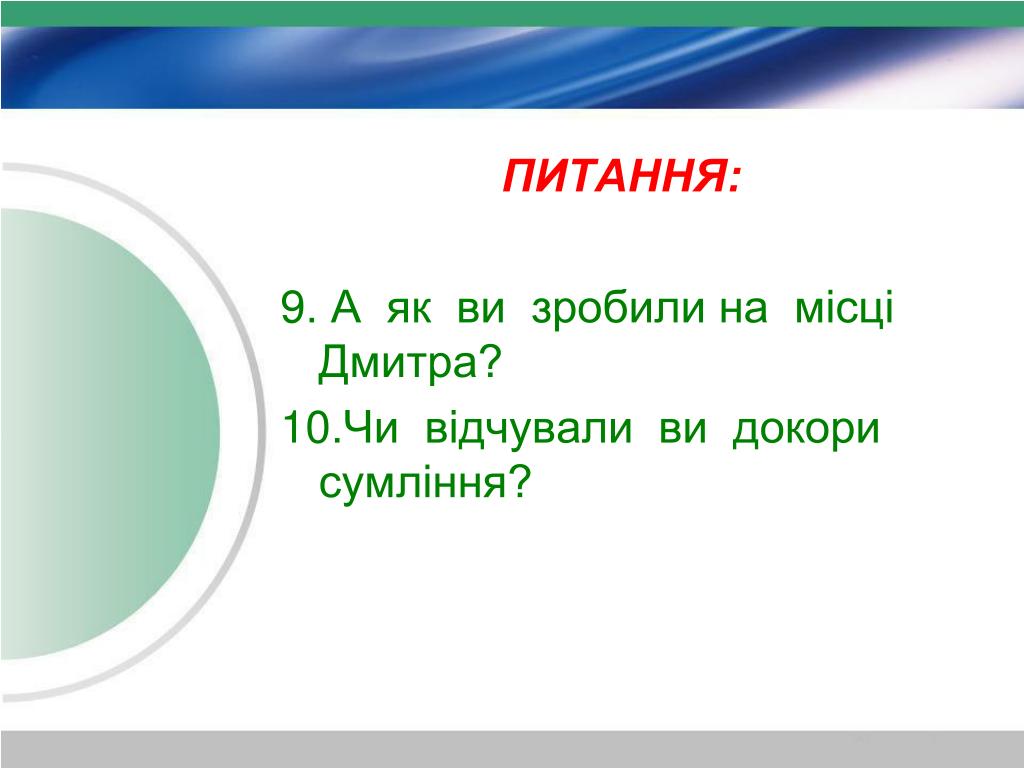 ПИТАННЯ:

9. А як ви зробили на місці Дмитра?

10.Чи відчували ви докори сумління?